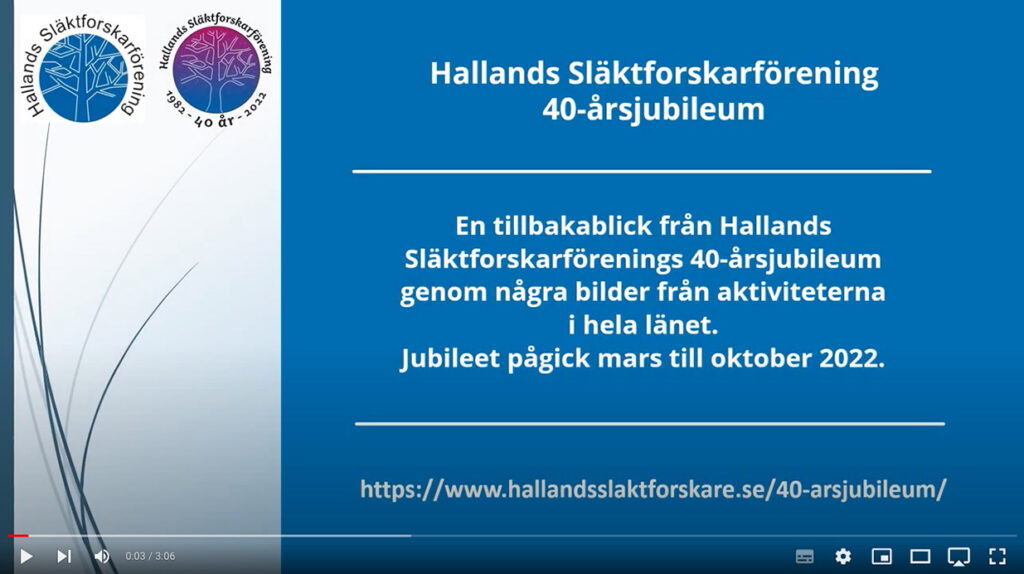 Hallands Släktforskarförening

Hallands Släktforskarförening
1982 - 40 år - 2022

Hallands Släktforskarförening
40-årsjubileum

En tillbakablick från Hallands Släktforskarförenings 40-årsjubileum genom några bilder från aktiviteterna i hela länet.
Jubileet pågick mars till oktober 2022.

https://www.hallandsslaktforskare.se/40-arsjubileum/

0:03 / 3:06